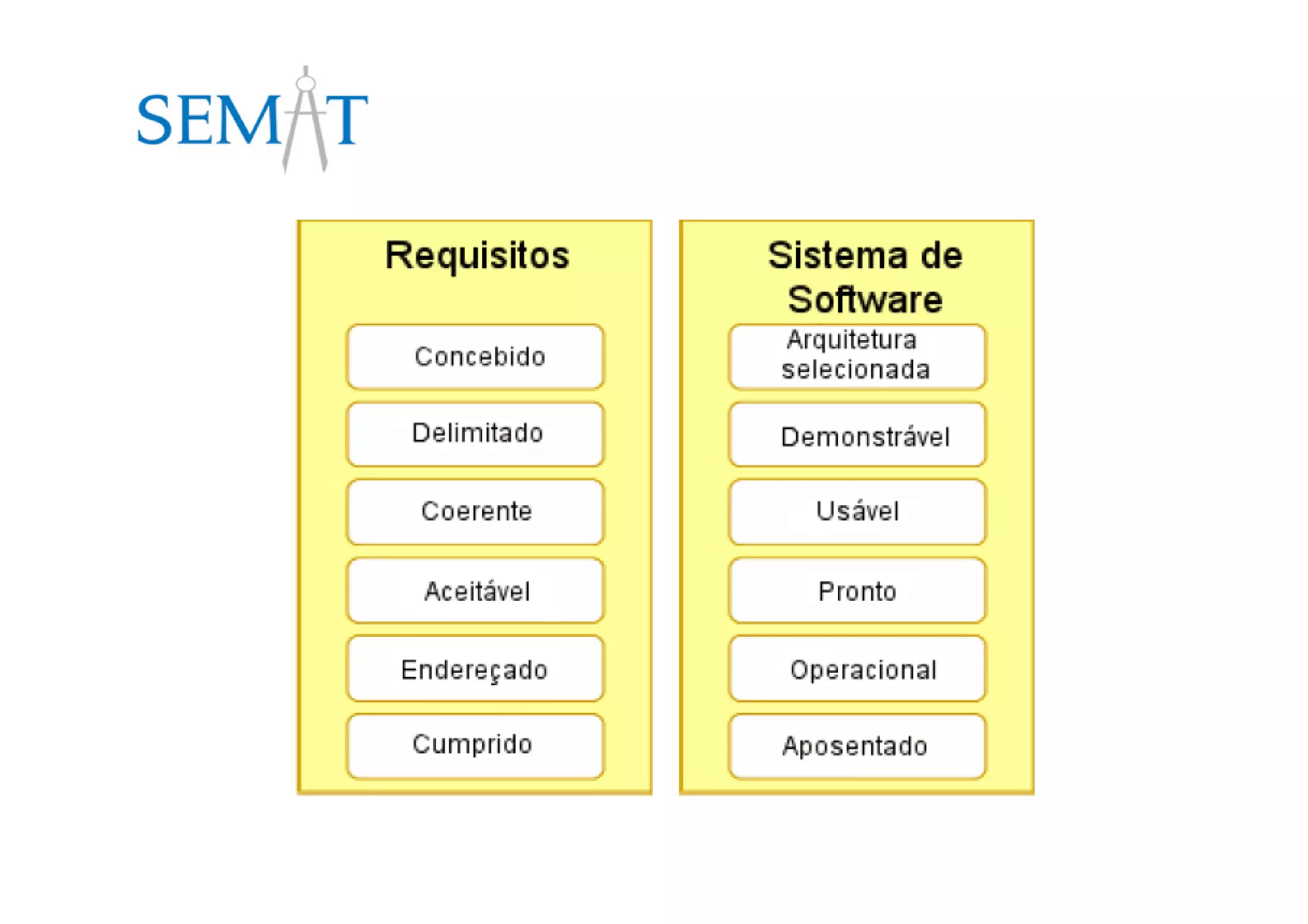 SEMAT

Requisitos

Concebido

Delimitado

Coerente

Aceitável

Endereçado

Cumprido

Sistema de Software

Arquitetura selecionada

Demonstrável

Usável

Pronto

Operacional

Aposentado